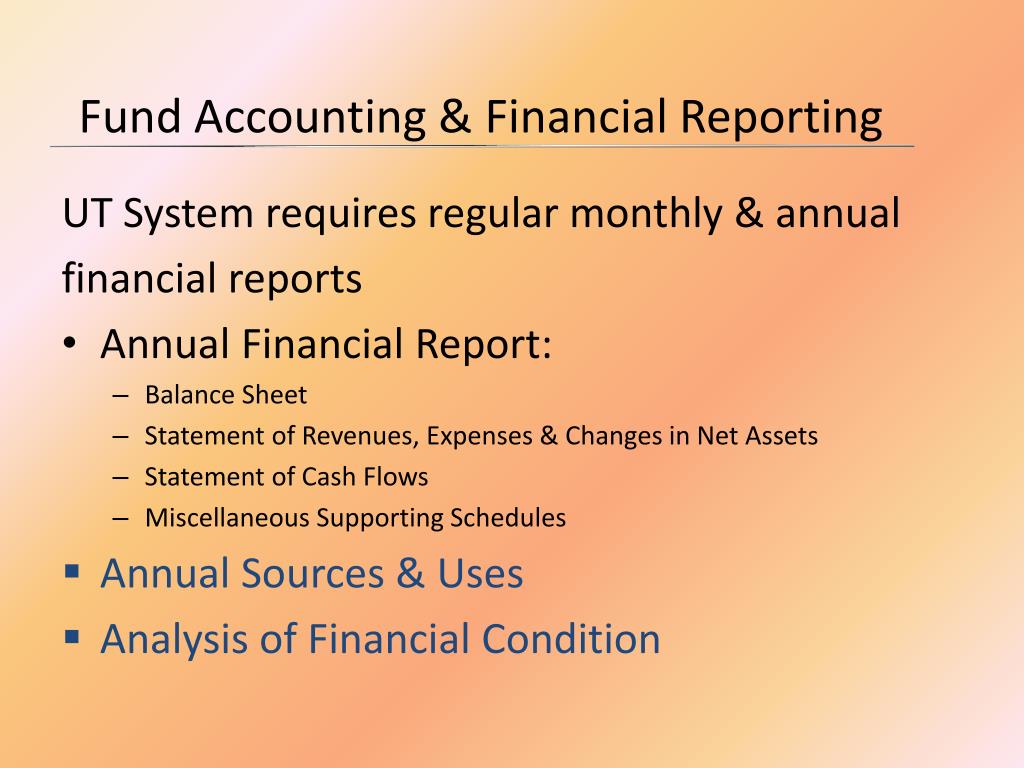 Fund Accounting & Financial Reporting

UT System requires regular monthly & annual financial reports

• Annual Financial Report:
  – Balance Sheet
  – Statement of Revenues, Expenses & Changes in Net Assets
  – Statement of Cash Flows
  – Miscellaneous Supporting Schedules
▪ Annual Sources & Uses
▪ Analysis of Financial Condition